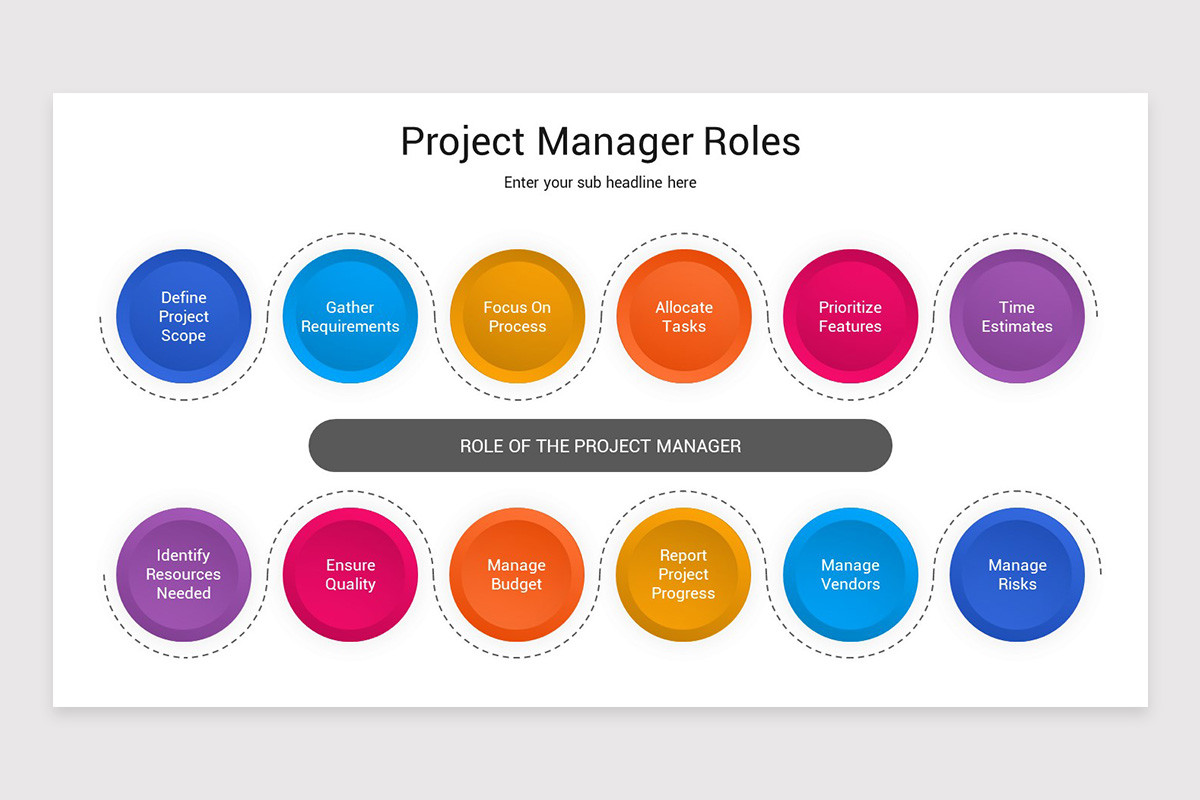 Project Manager Roles

Enter your sub headline here

Define Project Scope

Gather Requirements

Focus On Process

Allocate Tasks

Prioritize Features

Time Estimates

ROLE OF THE PROJECT MANAGER

Identify Resources Needed

Ensure Quality

Manage Budget

Report Project Progress

Manage Vendors

Manage Risks